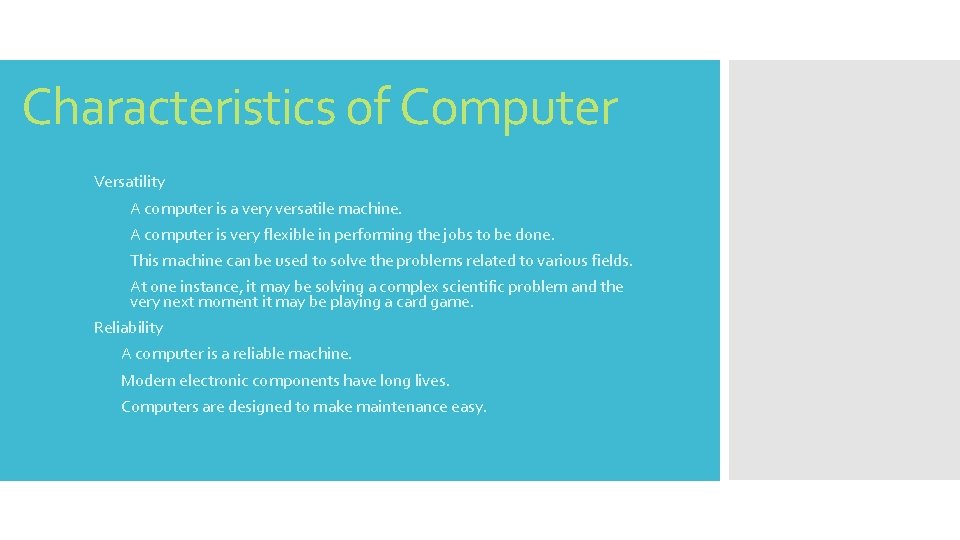 Characteristics of Computer

Versatility

A computer is a very versatile machine.

A computer is very flexible in performing the jobs to be done.

This machine can be used to solve the problems related to various fields.

At one instance, it may be solving a complex scientific problem and the very next moment it may be playing a card game.

Reliability

A computer is a reliable machine.

Modern electronic components have long lives.

Computers are designed to make maintenance easy.